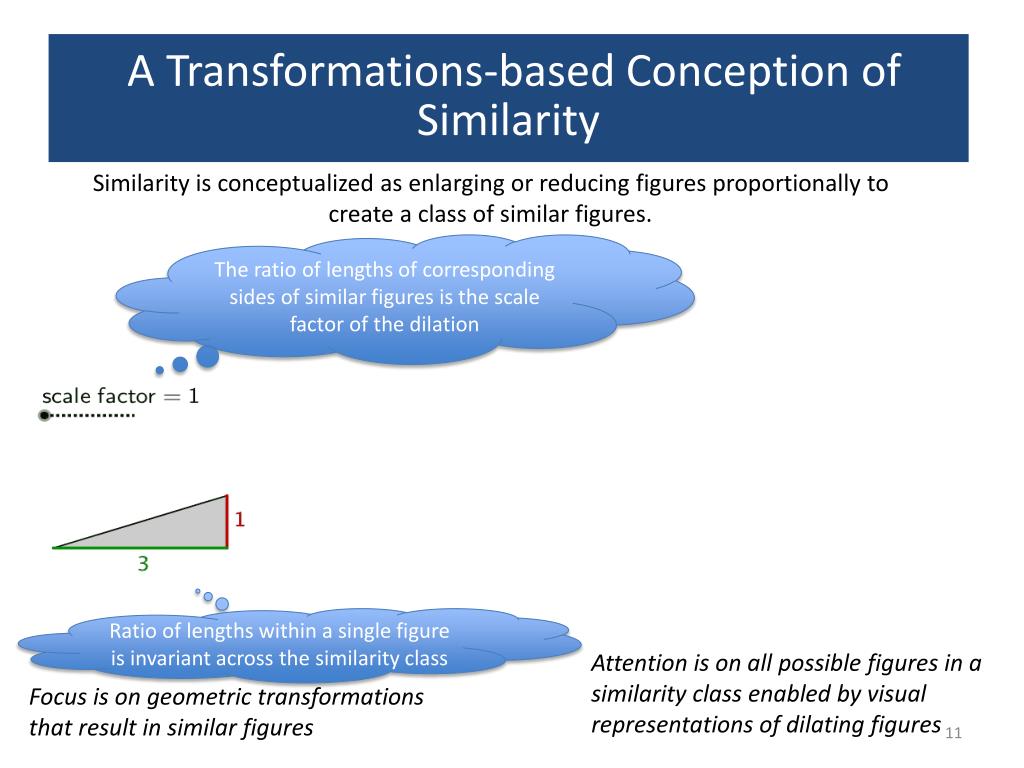 A Transformations-based Conception of Similarity

Similarity is conceptualized as enlarging or reducing figures proportionally to create a class of similar figures.

The ratio of lengths of corresponding sides of similar figures is the scale factor of the dilation

scale factor $= 1$

1

3

Ratio of lengths within a single figure is invariant across the similarity class

Focus is on geometric transformations that result in similar figures

Attention is on all possible figures in a similarity class enabled by visual representations of dilating figures

11